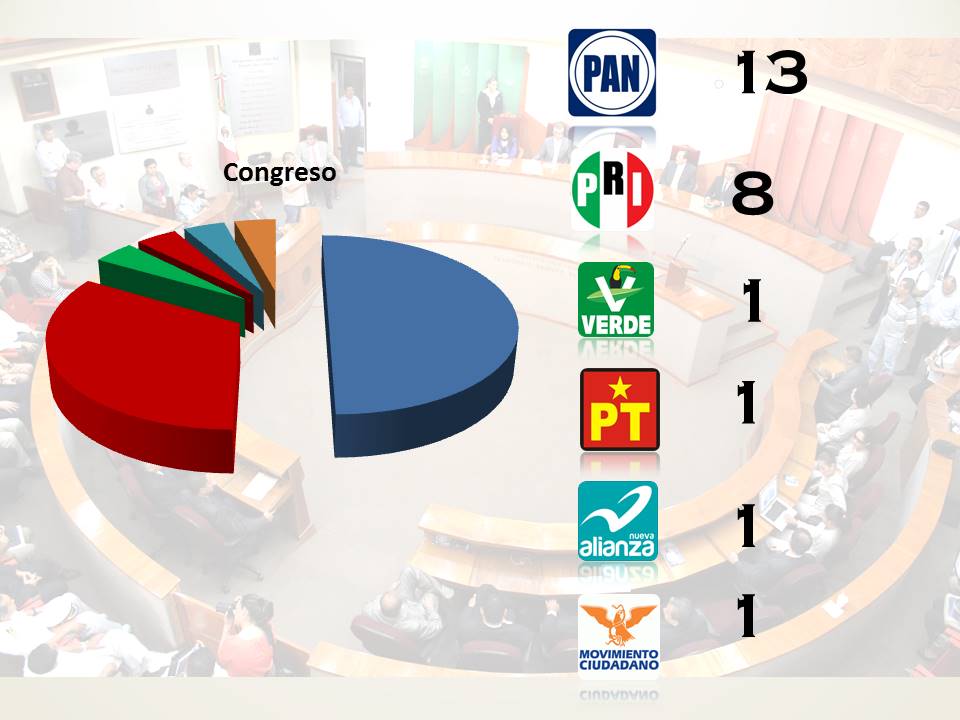 Congreso

PAN 13

PRI 8

VERDE 1

PT 1

nueva alianza 1

MOVIMIENTO CIUDADANO 1